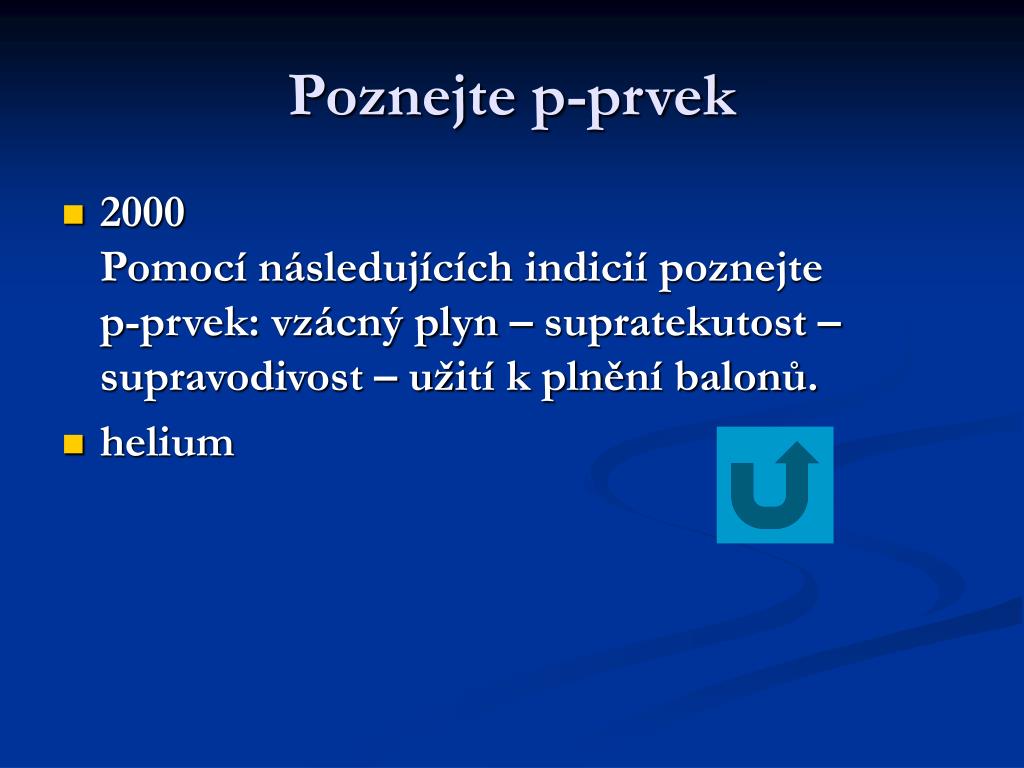 Poznejte p-prvek

2000
Pomocí následujících indicií poznejte p-prvek: vzácný plyn – supratekutost – supravodivost – užití k plnění balonů.

helium